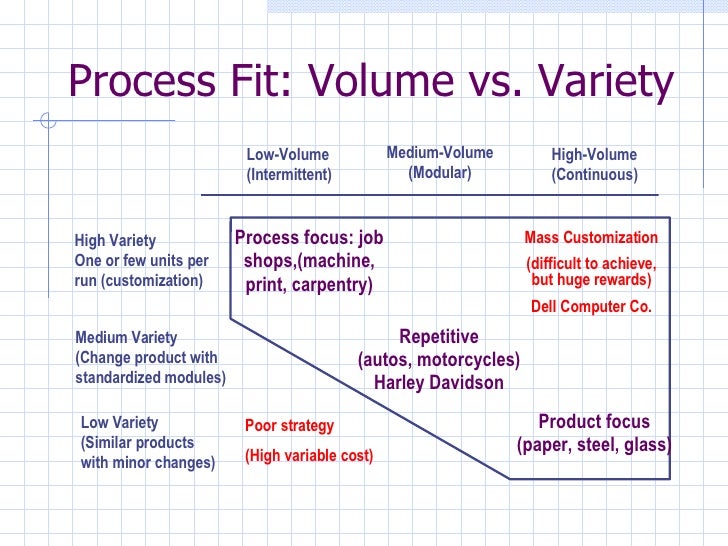 Process Fit: Volume vs. Variety

Low-Volume (Intermittent)

Medium-Volume (Modular)

High-Volume (Continuous)

High Variety
One or few units per run (customization)

Process focus: job shops,(machine, print, carpentry)

Mass Customization

(difficult to achieve, but huge rewards)

Dell Computer Co.

Medium Variety
(Change product with standardized modules)

Repetitive
(autos, motorcycles)
Harley Davidson

Low Variety
(Similar products with minor changes)

Poor strategy

(High variable cost)

Product focus
(paper, steel, glass)